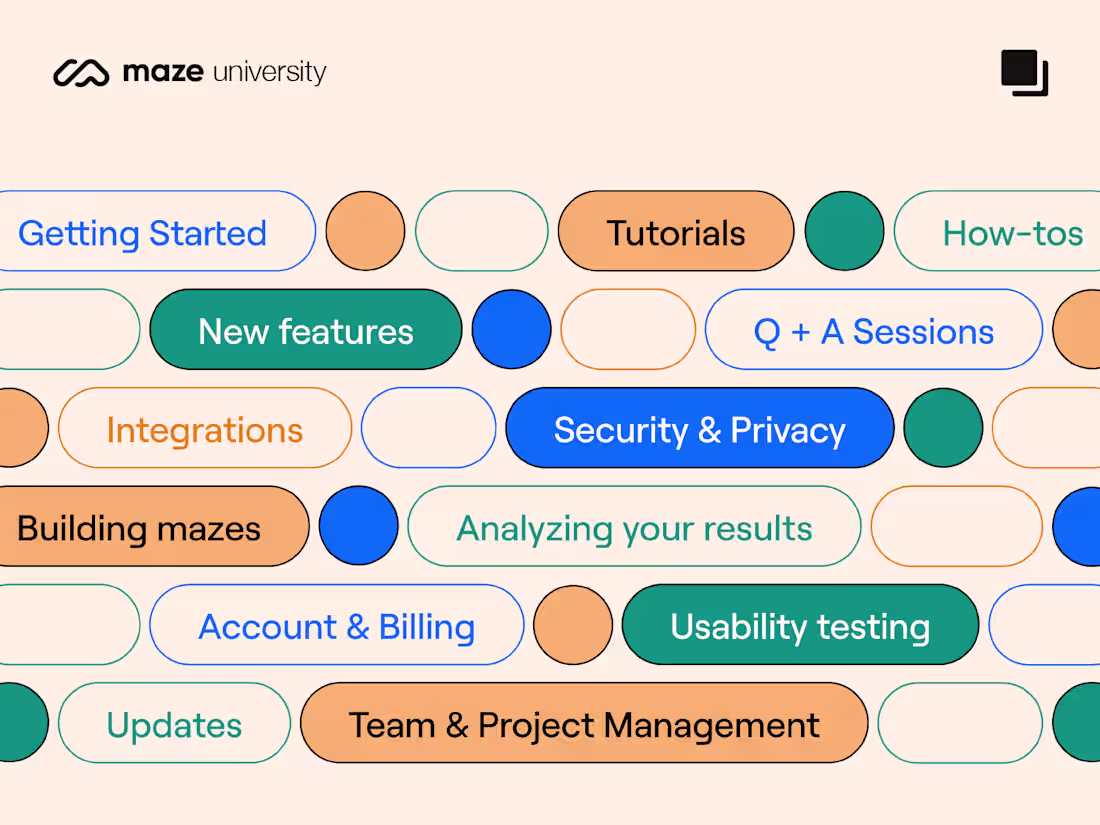 maze university

Getting Started
Tutorials
How-tos
New features
Q + A Sessions
Integrations
Security & Privacy
Building mazes
Analyzing your results
Account & Billing
Usability testing
Updates
Team & Project Management